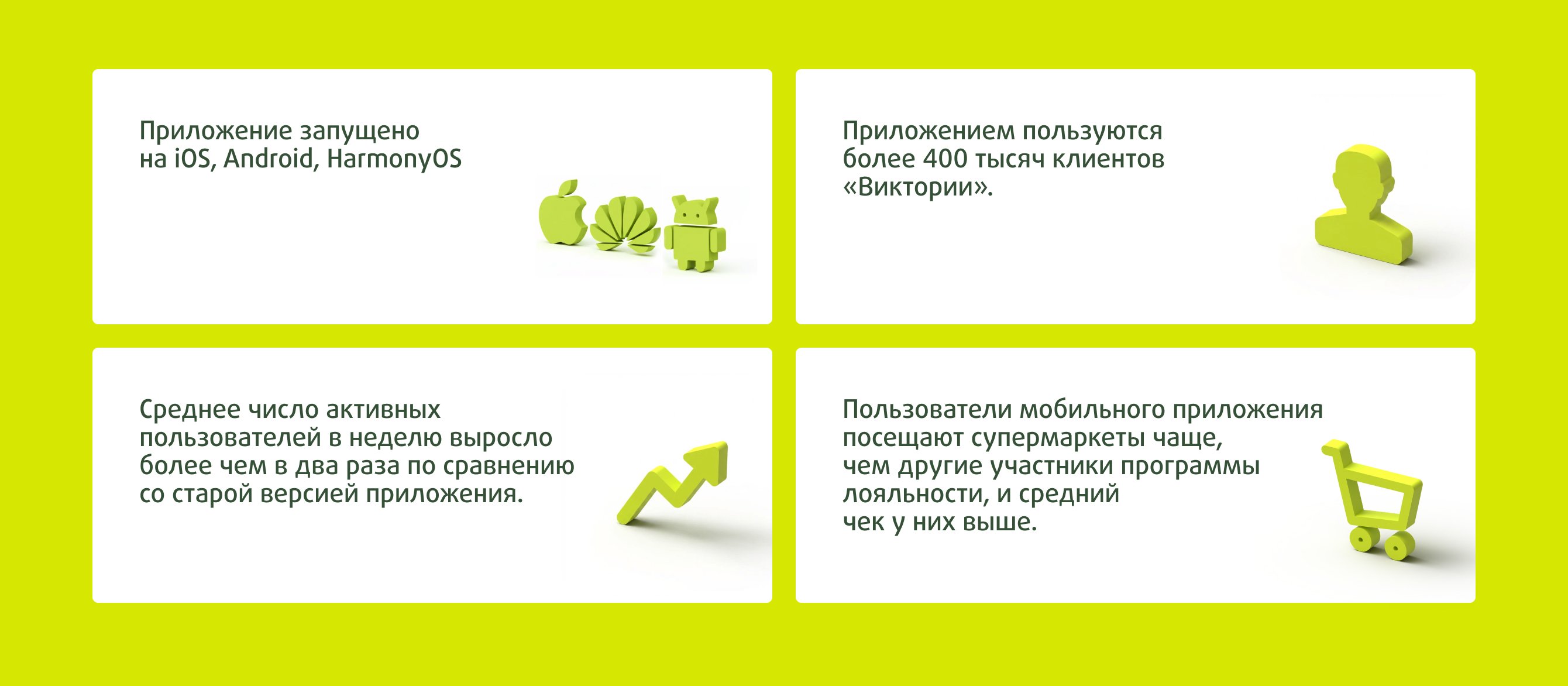 Приложение запущено на iOS, Android, HarmonyOS

Приложением пользуются более 400 тысяч клиентов «Виктории».

Среднее число активных пользователей в неделю выросло более чем в два раза по сравнению со старой версией приложения.

Пользователи мобильного приложения посещают супермаркеты чаще, чем другие участники программы лояльности, и средний чек у них выше.